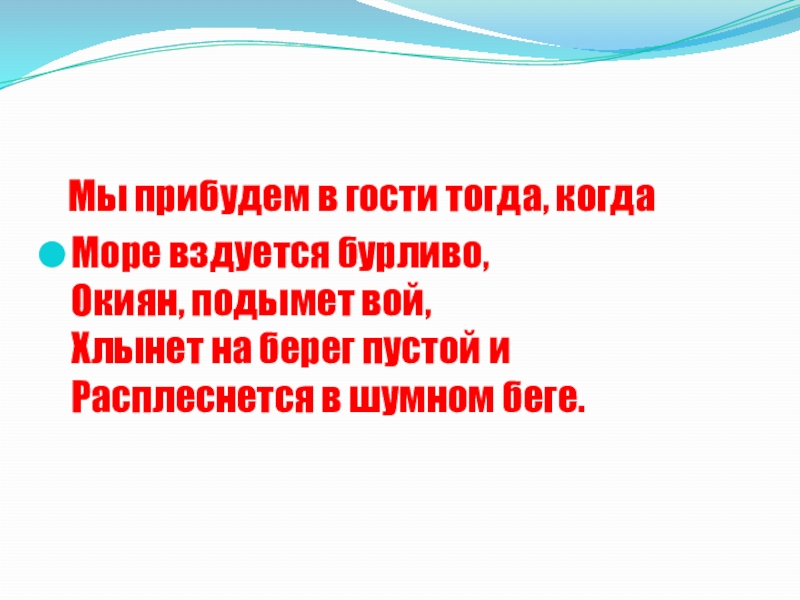 Мы прибудем в гости тогда, когда

Море вздуется бурливо,
Окиян, подымет вой,
Хлынет на берег пустой и
Расплеснется в шумном беге.